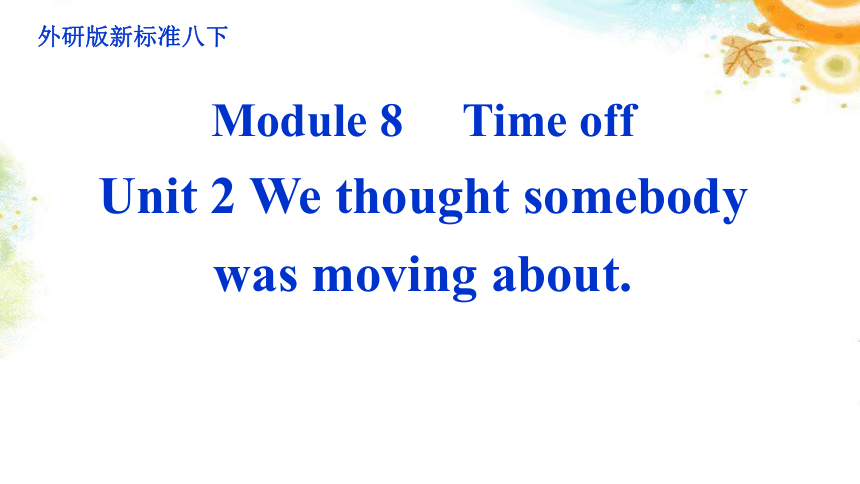 外研版新标准八下

Module 8 Time off

Unit 2 We thought somebody was moving about.